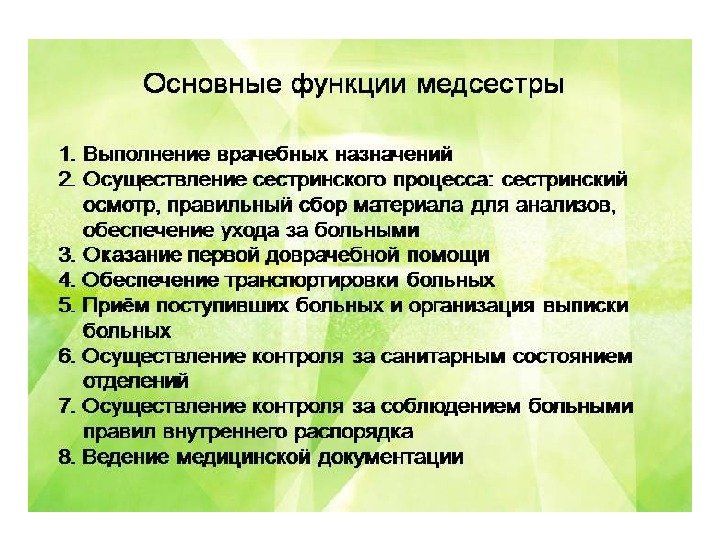 Основные функции медсестры

1. Выполнение врачебных назначений
2. Осуществление сестринского процесса: сестринский осмотр, правильный сбор материала для анализов, обеспечение ухода за больными
3. Оказание первой доврачебной помощи
4. Обеспечение транспортировки больных
5. Приём поступивших больных и организация выписки больных
6. Осуществление контроля за санитарным состоянием отделений
7. Осуществление контроля за соблюдением больными правил внутреннего распорядка
8. Ведение медицинской документации